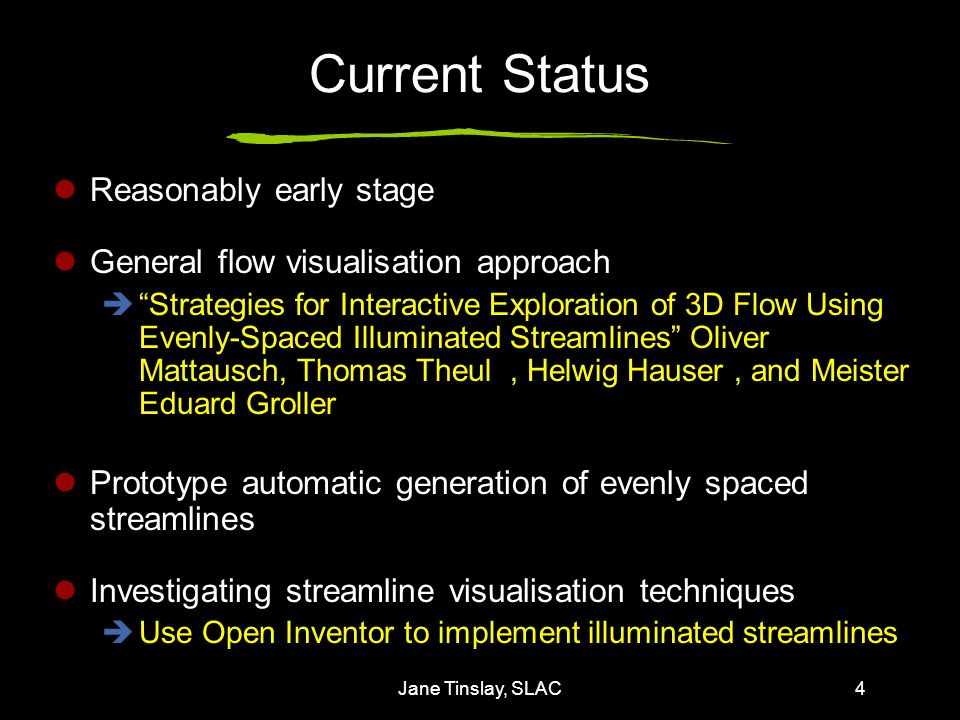 Current Status

Reasonably early stage

General flow visualisation approach

“Strategies for Interactive Exploration of 3D Flow Using Evenly-Spaced Illuminated Streamlines” Oliver Mattausch, Thomas Theul , Helwig Hauser , and Meister Eduard Groller

Prototype automatic generation of evenly spaced streamlines

Investigating streamline visualisation techniques

Use Open Inventor to implement illuminated streamlines

Jane Tinslay, SLAC

4